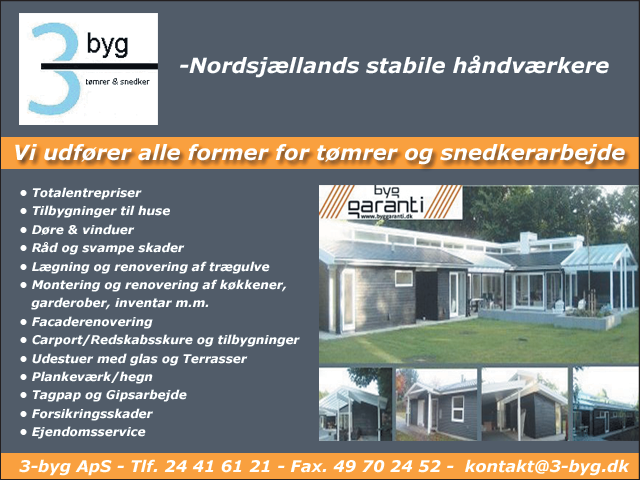 3 byg
tømrer & snedker

-Nordsjællands stabile håndværkere

Vi udfører alle former for tømrer og snedkerarbejde

• Totalentrepriser
• Tilbygninger til huse
• Døre & vinduer
• Råd og svampe skader
• Lægning og renovering af trægulve
• Montering og renovering af køkkener, garderober, inventar m.m.
• Facaderenovering
• Carport/Redskabsskure og tilbygninger
• Udestuer med glas og Terrasser
• Plankeværk/hegn
• Tagpap og Gipsarbejde
• Forsikringsskader
• Ejendomsservice

byg garanti
www.byggaranti.dk

3-byg ApS - Tlf. 24 41 61 21 - Fax. 49 70 24 52 - kontakt@3-byg.dk